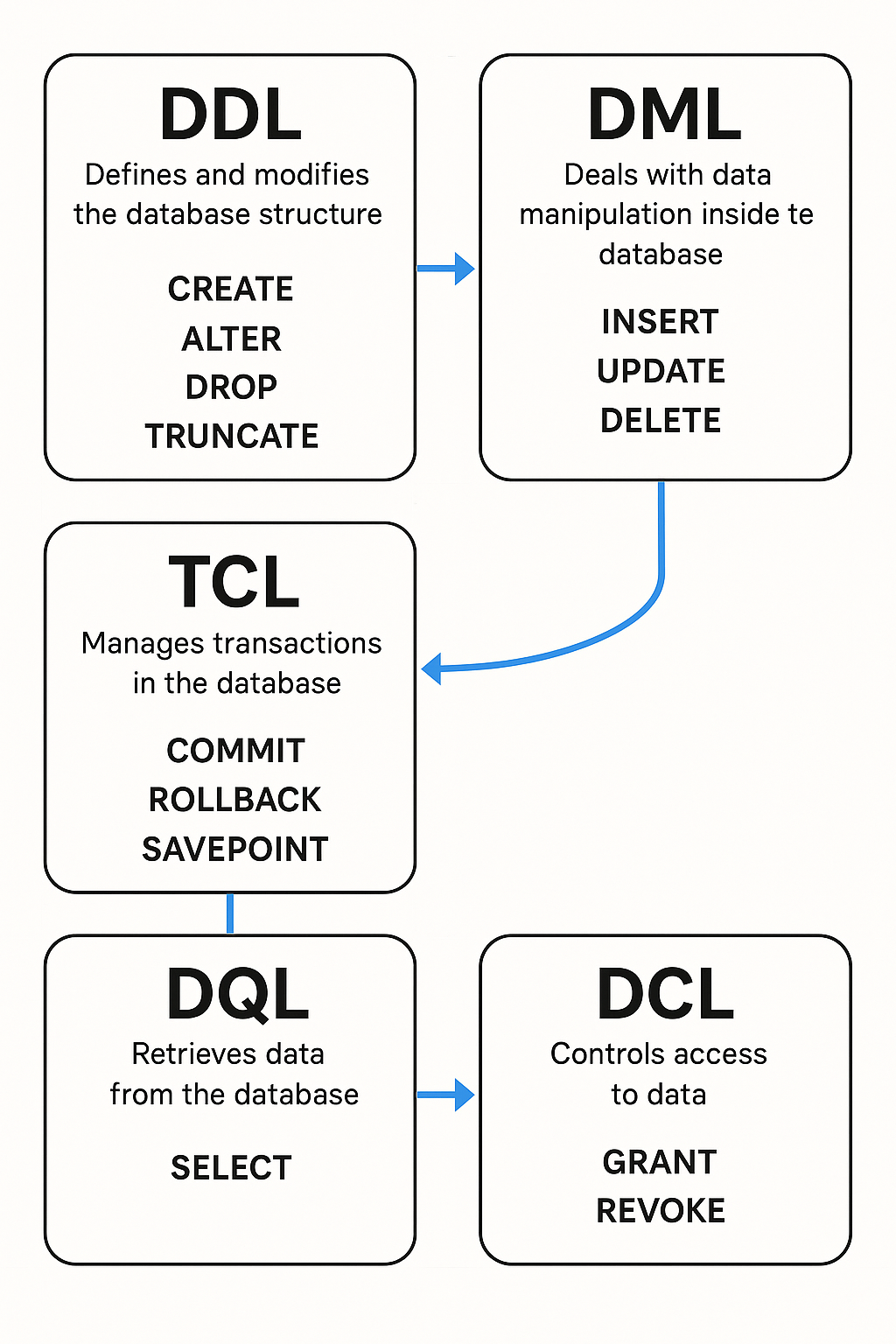 DDL
Defines and modifies the database structure

CREATE
ALTER
DROP
TRUNCATE

DML
Deals with data manipulation inside te database

INSERT
UPDATE
DELETE

TCL
Manages transactions in the database

COMMIT
ROLLBACK
SAVEPOINT

DQL
Retrieves data from the database

SELECT

DCL
Controls access to data

GRANT
REVOKE